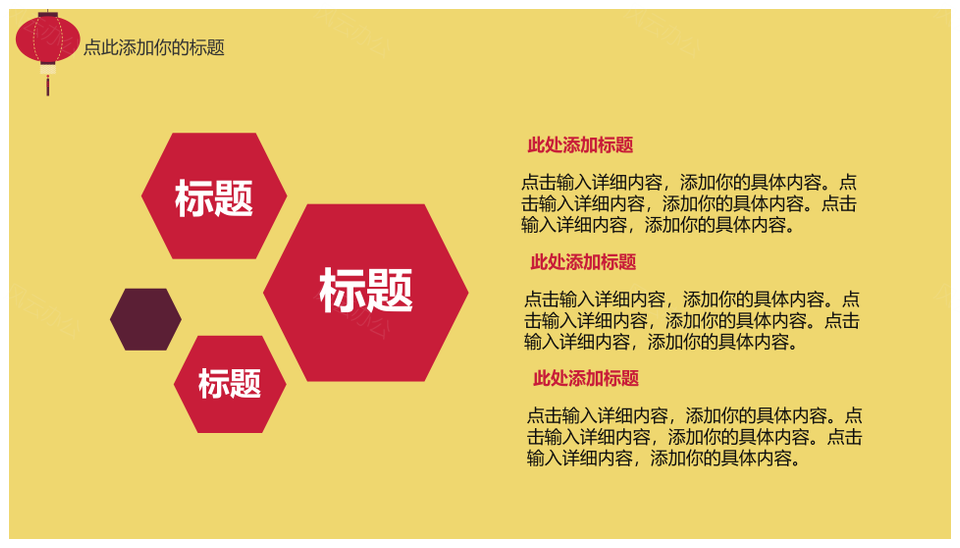 点此添加你的标题

标题

标题

标题

此处添加标题

点击输入详细内容，添加你的具体内容。点击输入详细内容，添加你的具体内容。点击输入详细内容，添加你的具体内容。

此处添加标题

点击输入详细内容，添加你的具体内容。点击输入详细内容，添加你的具体内容。点击输入详细内容，添加你的具体内容。

此处添加标题

点击输入详细内容，添加你的具体内容。点击输入详细内容，添加你的具体内容。点击输入详细内容，添加你的具体内容。